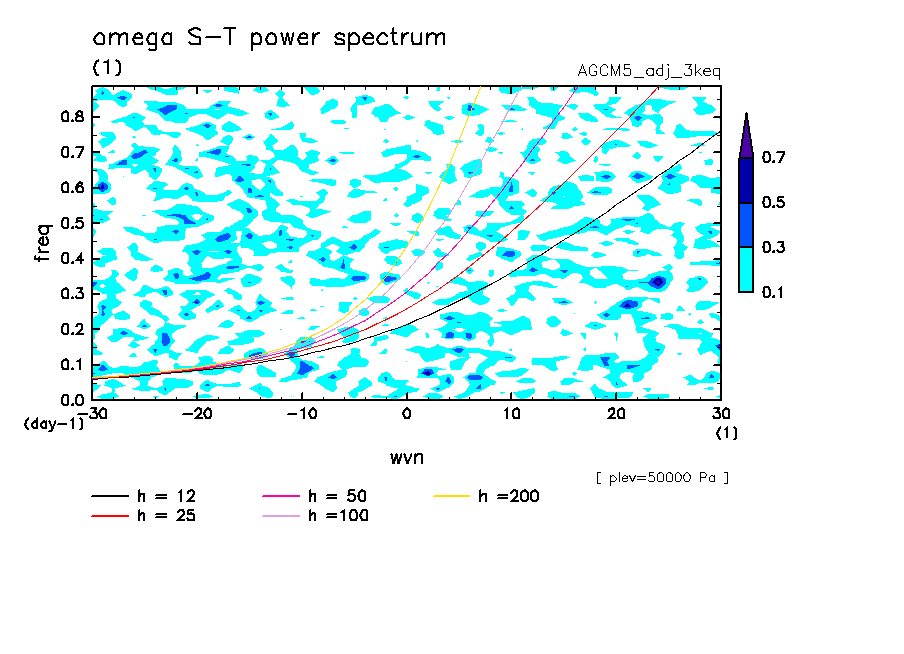 omega S-T power spectrum
(1)
AGCM5_adj_3keq

freq
0.8
0.7
0.6
0.5
0.4
0.3
0.2
0.1
0.0
(day-1)

-30 -20 -10 0 10 20 30
(1)
wvn

0.7
0.5
0.3
0.1

[ plev=50000 Pa ]

h = 12
h = 25
h = 50
h =100
h =200